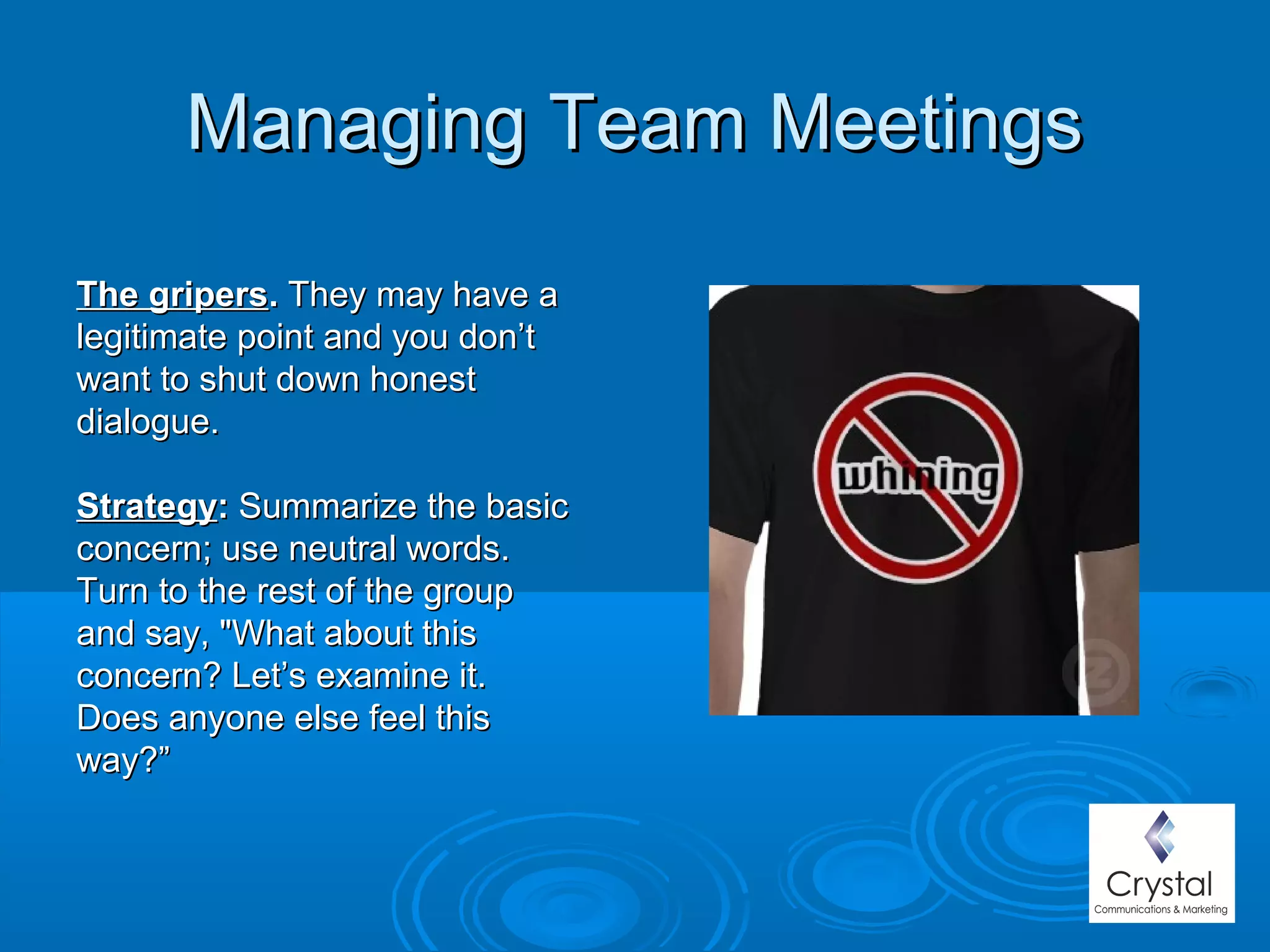 Managing Team Meetings

The gripers. They may have a legitimate point and you don’t want to shut down honest dialogue.

Strategy: Summarize the basic concern; use neutral words. Turn to the rest of the group and say, "What about this concern? Let’s examine it. Does anyone else feel this way?”

whining

Crystal
Communications & Marketing